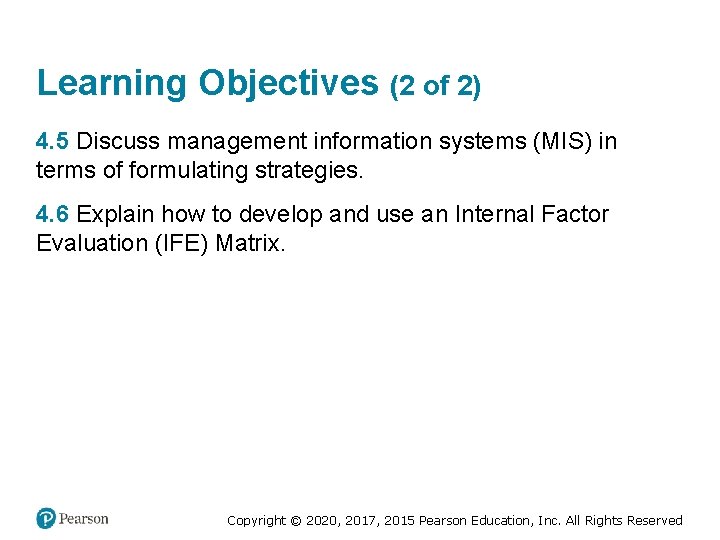 Learning Objectives (2 of 2)

4.5 Discuss management information systems (MIS) in terms of formulating strategies.

4.6 Explain how to develop and use an Internal Factor Evaluation (IFE) Matrix.

Pearson

Copyright © 2020, 2017, 2015 Pearson Education, Inc. All Rights Reserved